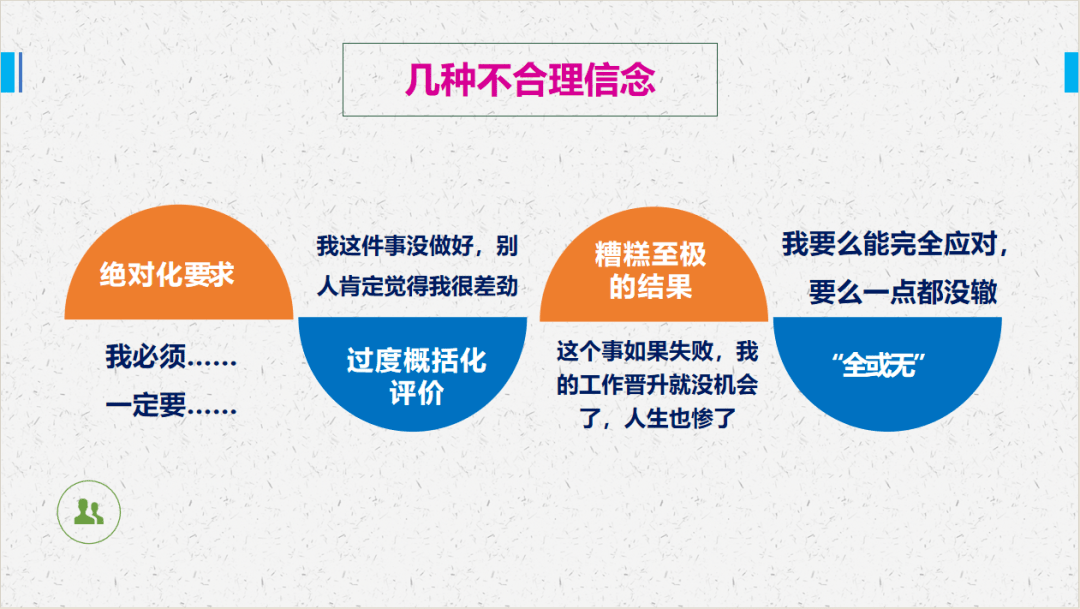 几种不合理信念

绝对化要求

我必须……
一定要……

我这件事没做好，别人肯定觉得我很差劲

过度概括化评价

糟糕至极的结果

这个事如果失败，我的工作晋升就没机会了，人生也惨了

我要么能完全应对，要么一点都没辙

“全或无”